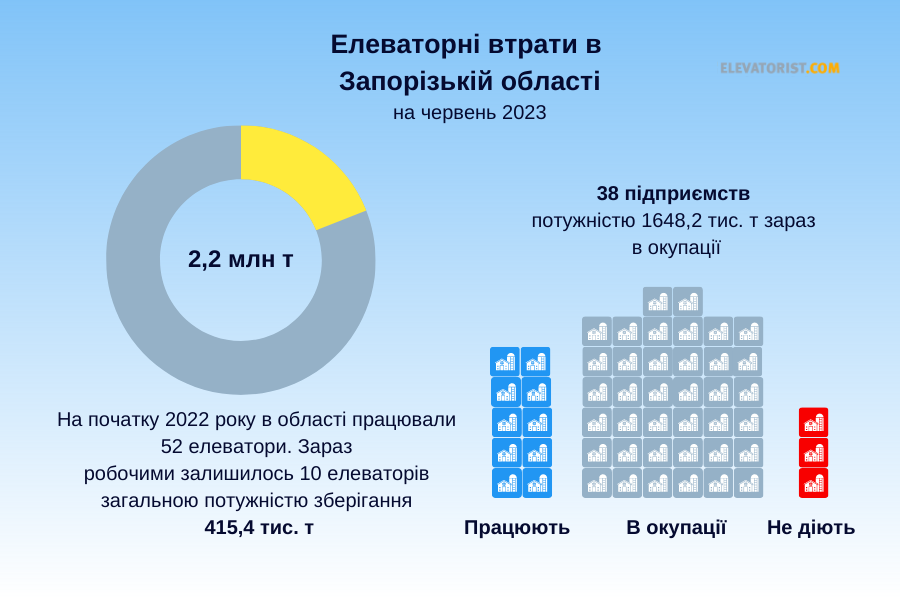 Елеваторні втрати в Запорізькій області

на червень 2023

ELEVATORIST.COM

2,2 млн т

38 підприємств
потужністю 1648,2 тис. т зараз в окупації

На початку 2022 року в області працювали 52 елеватори. Зараз робочими залишилось 10 елеваторів загальною потужністю зберігання
415,4 тис. т

Працюють

В окупації

Не діють